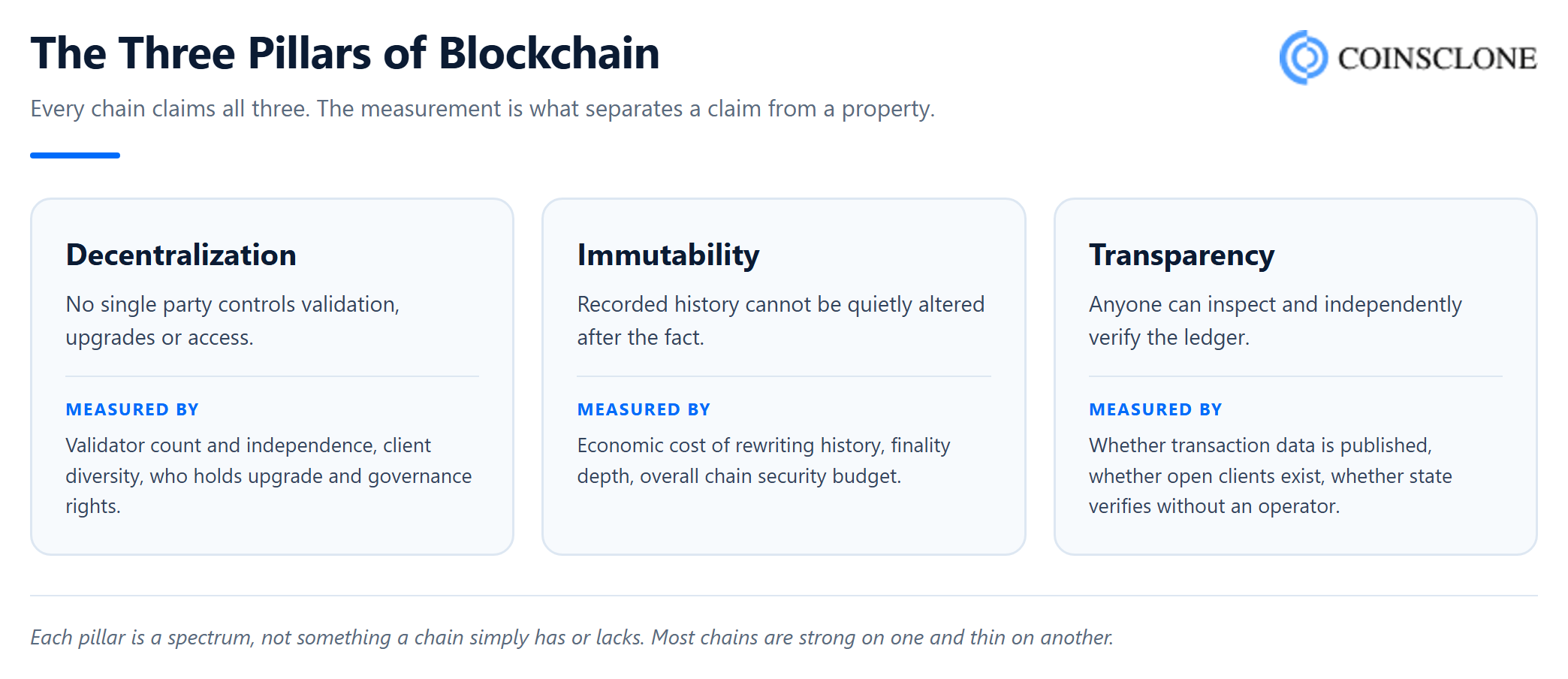 The Three Pillars of Blockchain

COINSCLONE

Every chain claims all three. The measurement is what separates a claim from a property.

Decentralization

No single party controls validation, upgrades or access.

MEASURED BY

Validator count and independence, client diversity, who holds upgrade and governance rights.

Immutability

Recorded history cannot be quietly altered after the fact.

MEASURED BY

Economic cost of rewriting history, finality depth, overall chain security budget.

Transparency

Anyone can inspect and independently verify the ledger.

MEASURED BY

Whether transaction data is published, whether open clients exist, whether state verifies without an operator.

Each pillar is a spectrum, not something a chain simply has or lacks. Most chains are strong on one and thin on another.